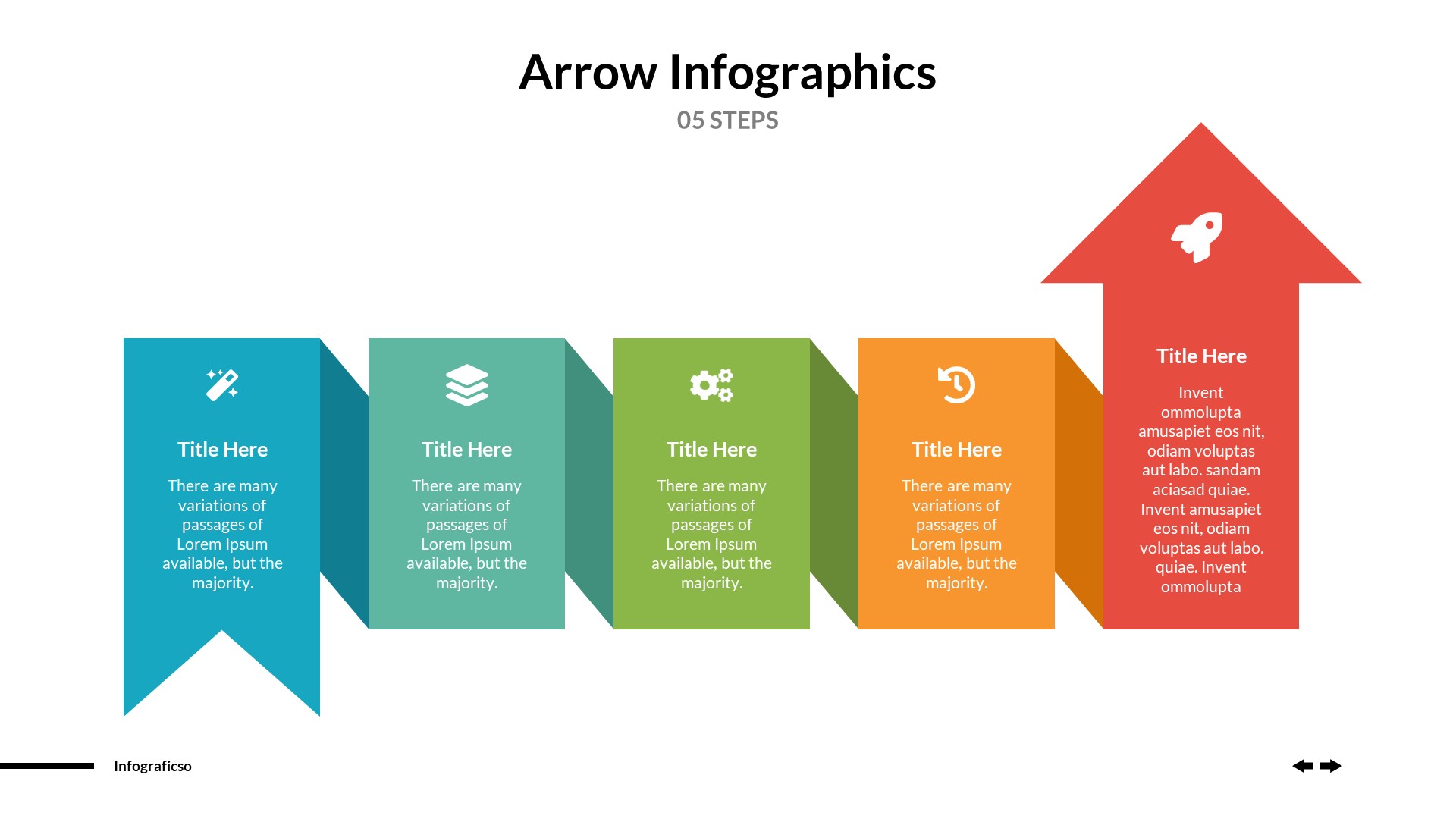 Arrow Infographics
05 STEPS

Title Here
There are many variations of passages of Lorem Ipsum available, but the majority.

Title Here
There are many variations of passages of Lorem Ipsum available, but the majority.

Title Here
There are many variations of passages of Lorem Ipsum available, but the majority.

Title Here
There are many variations of passages of Lorem Ipsum available, but the majority.

Title Here
Invent ommolupta amusapiet eos nit, odiam voluptas aut labo. sandam aciasad quiae. Invent amusapiet eos nit, odiam voluptas aut labo. quiae. Invent ommolupta

Infograficso